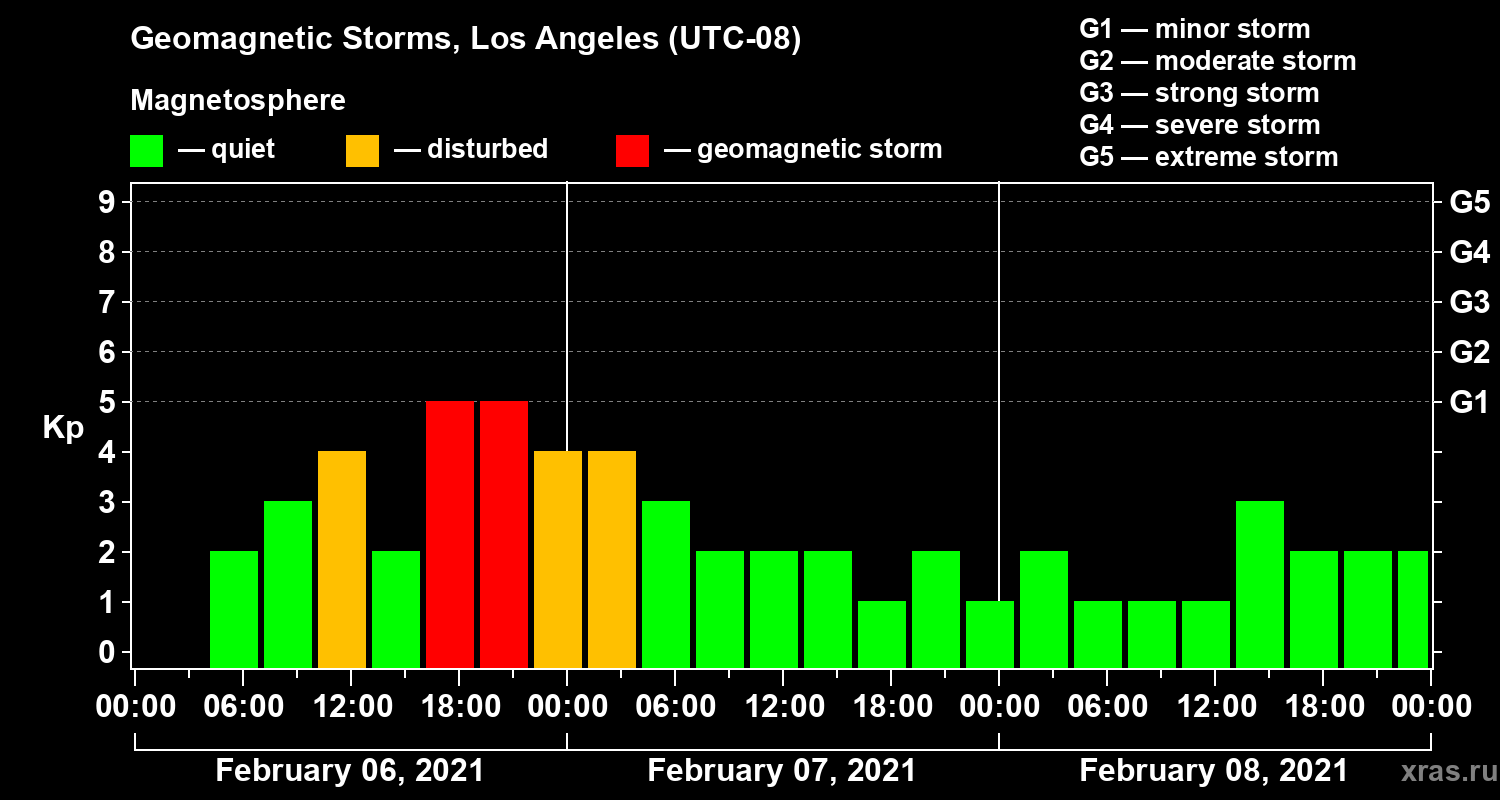 Geomagnetic Storms, Los Angeles (UTC-08)

Magnetosphere

— quiet — disturbed — geomagnetic storm

G1 — minor storm
G2 — moderate storm
G3 — strong storm
G4 — severe storm
G5 — extreme storm

Kp

9
8
7
6
5
4
3
2
1
0

G5
G4
G3
G2
G1

00:00 06:00 12:00 18:00 00:00 06:00 12:00 18:00 00:00 06:00 12:00 18:00 00:00

February 06, 2021 February 07, 2021 February 08, 2021

xras.ru